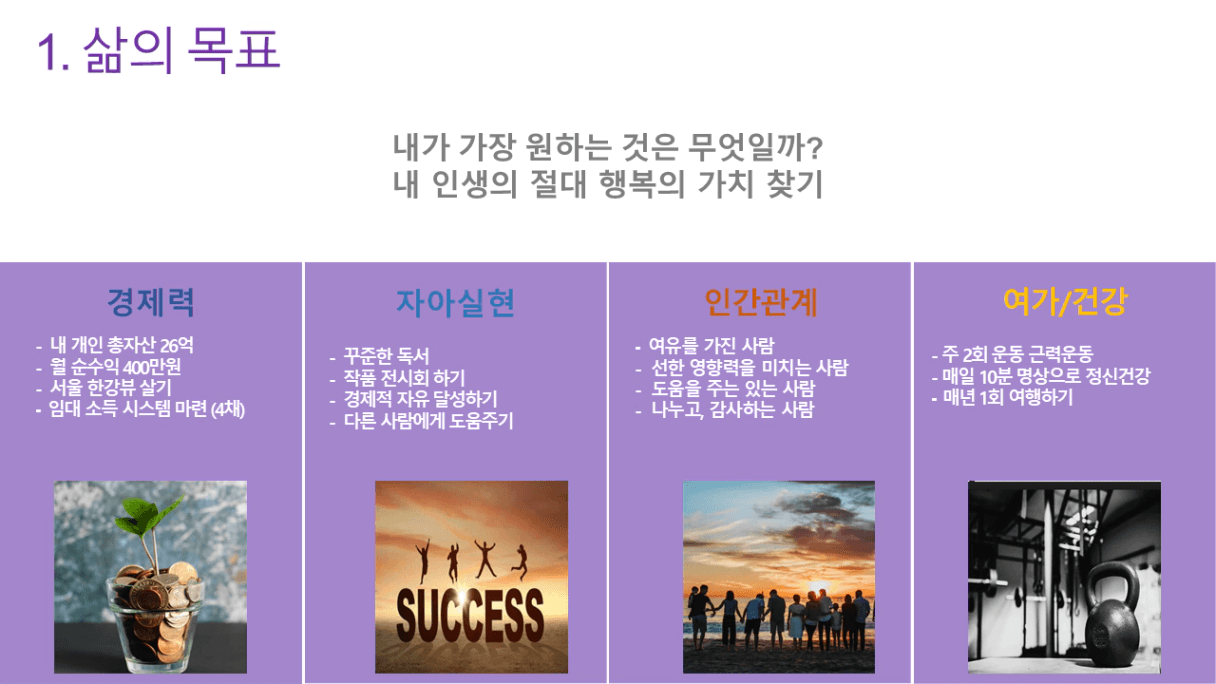 1. 삶의 목표

내가 가장 원하는 것은 무엇일까?
내 인생의 절대 행복의 가치 찾기

경제력

- 내 개인 총자산 26억
- 월 순수익 400만원
- 서울 한강뷰 살기
- 임대 소득 시스템 마련 (4채)

자아실현

- 꾸준한 독서
- 작품 전시회 하기
- 경제적 자유 달성하기
- 다른 사람에게 도움주기

SUCCESS

인간관계

- 여유를 가진 사람
- 선한 영향력을 미치는 사람
- 도움을 주는 있는 사람
- 나누고, 감사하는 사람

여가/건강

- 주 2회 운동 근력운동
- 매일 10분 명상으로 정신건강
- 매년 1회 여행하기